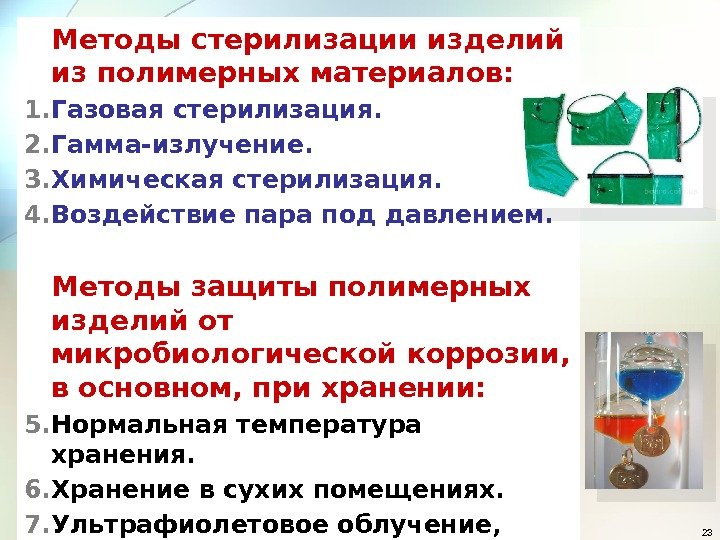 Методы стерилизации изделий из полимерных материалов:

1. Газовая стерилизация.
2. Гамма-излучение.
3. Химическая стерилизация.
4. Воздействие пара под давлением.

Методы защиты полимерных изделий от микробиологической коррозии, в основном, при хранении:

5. Нормальная температура хранения.
6. Хранение в сухих помещениях.
7. Ультрафиолетовое облучение,

23